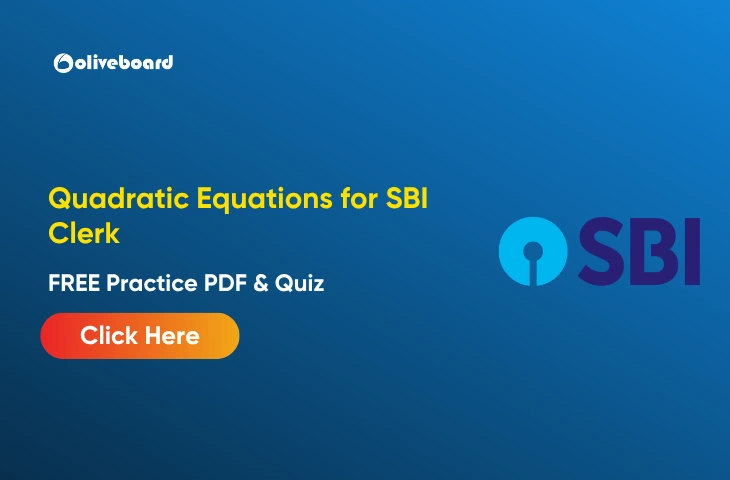 oliveboard

Quadratic Equations for SBI Clerk

FREE Practice PDF & Quiz

Click Here

SBI